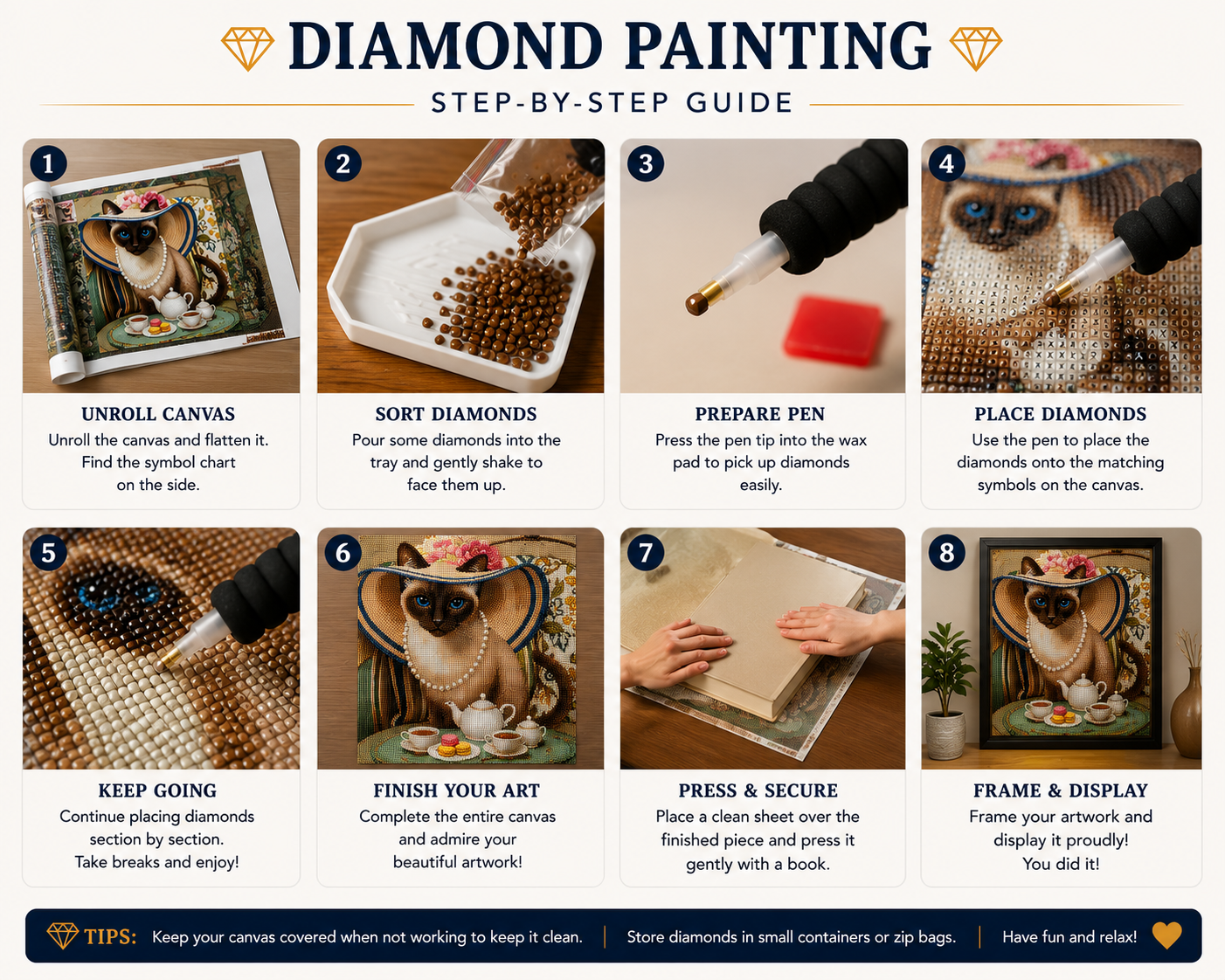 DIAMOND PAINTING

STEP-BY-STEP GUIDE

1

UNROLL CANVAS

Unroll the canvas and flatten it. Find the symbol chart on the side.

2

SORT DIAMONDS

Pour some diamonds into the tray and gently shake to face them up.

3

PREPARE PEN

Press the pen tip into the wax pad to pick up diamonds easily.

4

PLACE DIAMONDS

Use the pen to place the diamonds onto the matching symbols on the canvas.

5

KEEP GOING

Continue placing diamonds section by section. Take breaks and enjoy!

6

FINISH YOUR ART

Complete the entire canvas and admire your beautiful artwork!

7

PRESS & SECURE

Place a clean sheet over the finished piece and press it gently with a book.

8

FRAME & DISPLAY

Frame your artwork and display it proudly! You did it!

TIPS: Keep your canvas covered when not working to keep it clean. | Store diamonds in small containers or zip bags. | Have fun and relax!